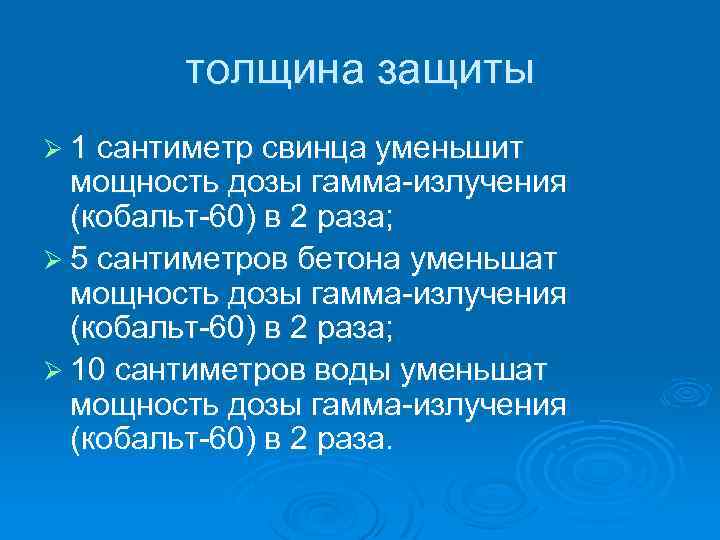 толщина защиты

➢ 1 сантиметр свинца уменьшит мощность дозы гамма-излучения (кобальт-60) в 2 раза;

➢ 5 сантиметров бетона уменьшат мощность дозы гамма-излучения (кобальт-60) в 2 раза;

➢ 10 сантиметров воды уменьшат мощность дозы гамма-излучения (кобальт-60) в 2 раза.